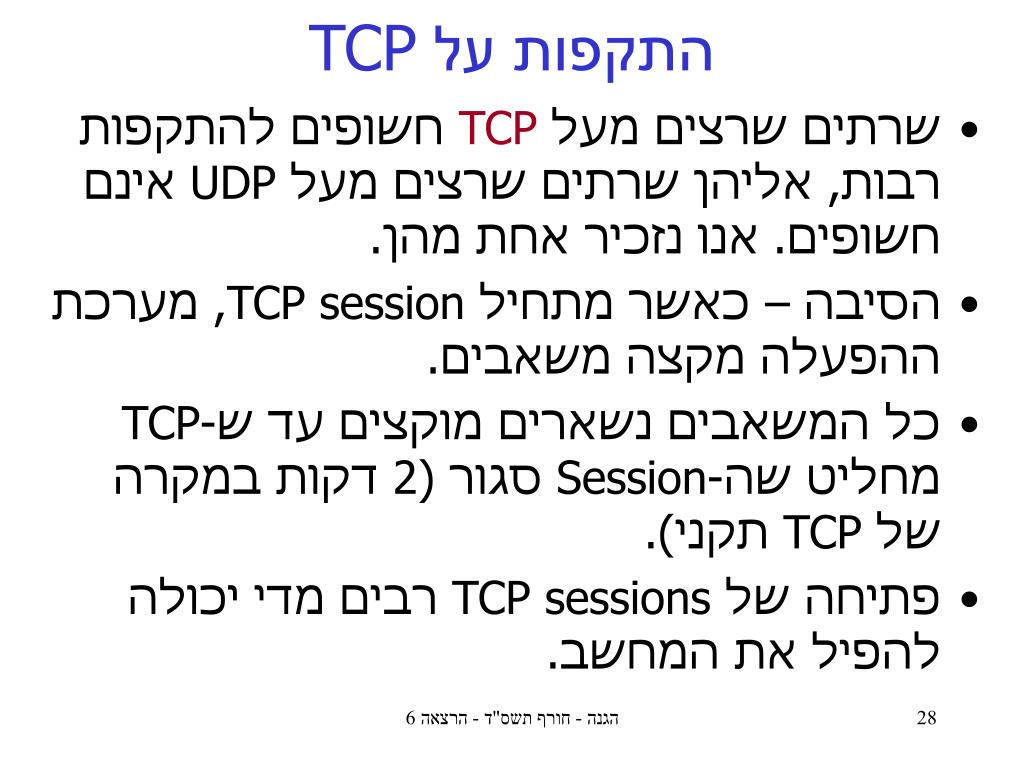 התקפות על TCP

• שרתים שרצים מעל TCP חשופים להתקפות רבות, אליהן שרתים שרצים מעל UDP אינם חשופים. אנו נזכיר אחת מהן.
• הסיבה – כאשר מתחיל TCP session, מערכת ההפעלה מקצה משאבים.
• כל המשאבים נשארים מוקצים עד ש-TCP מחליט שה-Session סגור (2 דקות במקרה של TCP תקני).
• פתיחה של TCP sessions רבים מדי יכולה להפיל את המחשב.

הגנה - חורף תשס"ד - הרצאה 6

28